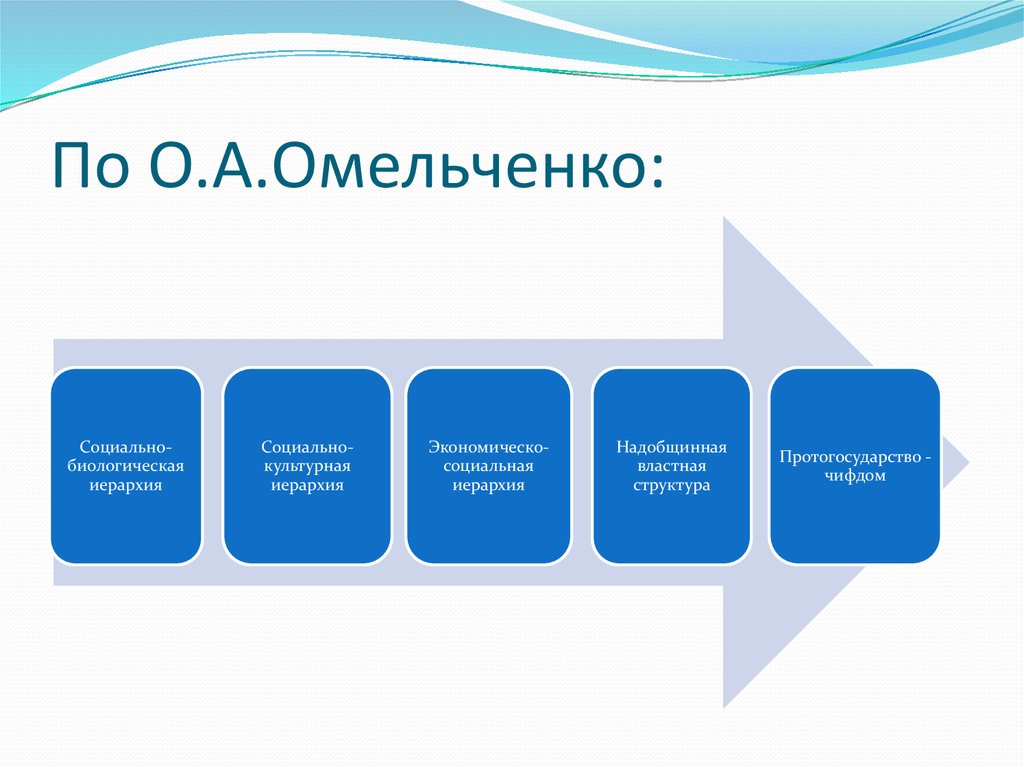 По О.А.Омельченко:

Социально-биологическая иерархия

Социально-культурная иерархия

Экономическо-социальная иерархия

Надобщинная властная структура

Протогосударство - чифдом